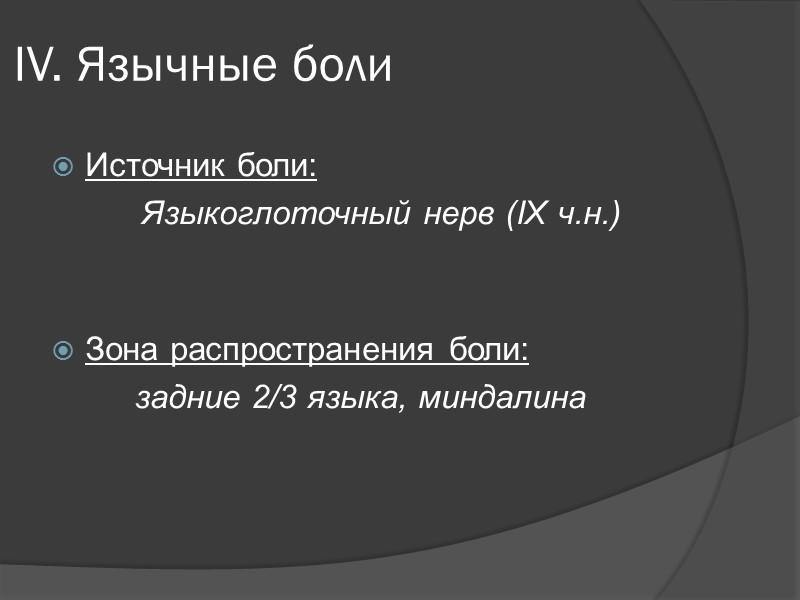 IV. Язычные боли

Источник боли:
Языкоглоточный нерв (IX ч.н.)

Зона распространения боли:
задние 2/3 языка, миндалина